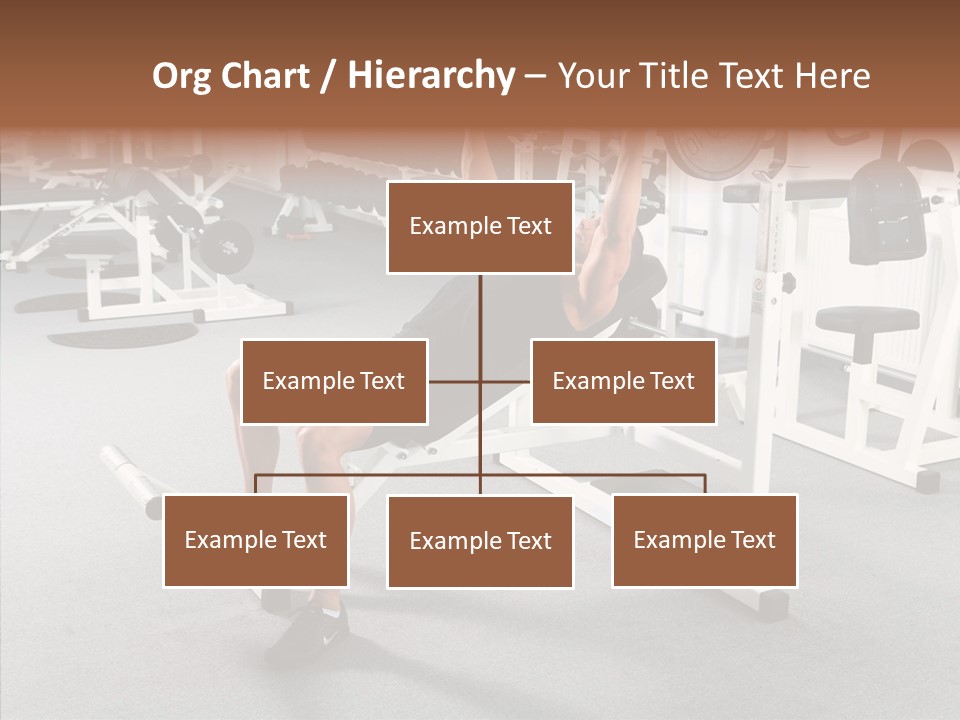 Org Chart / Hierarchy – Your Title Text Here

Example Text

Example Text

Example Text

Example Text

Example Text

Example Text